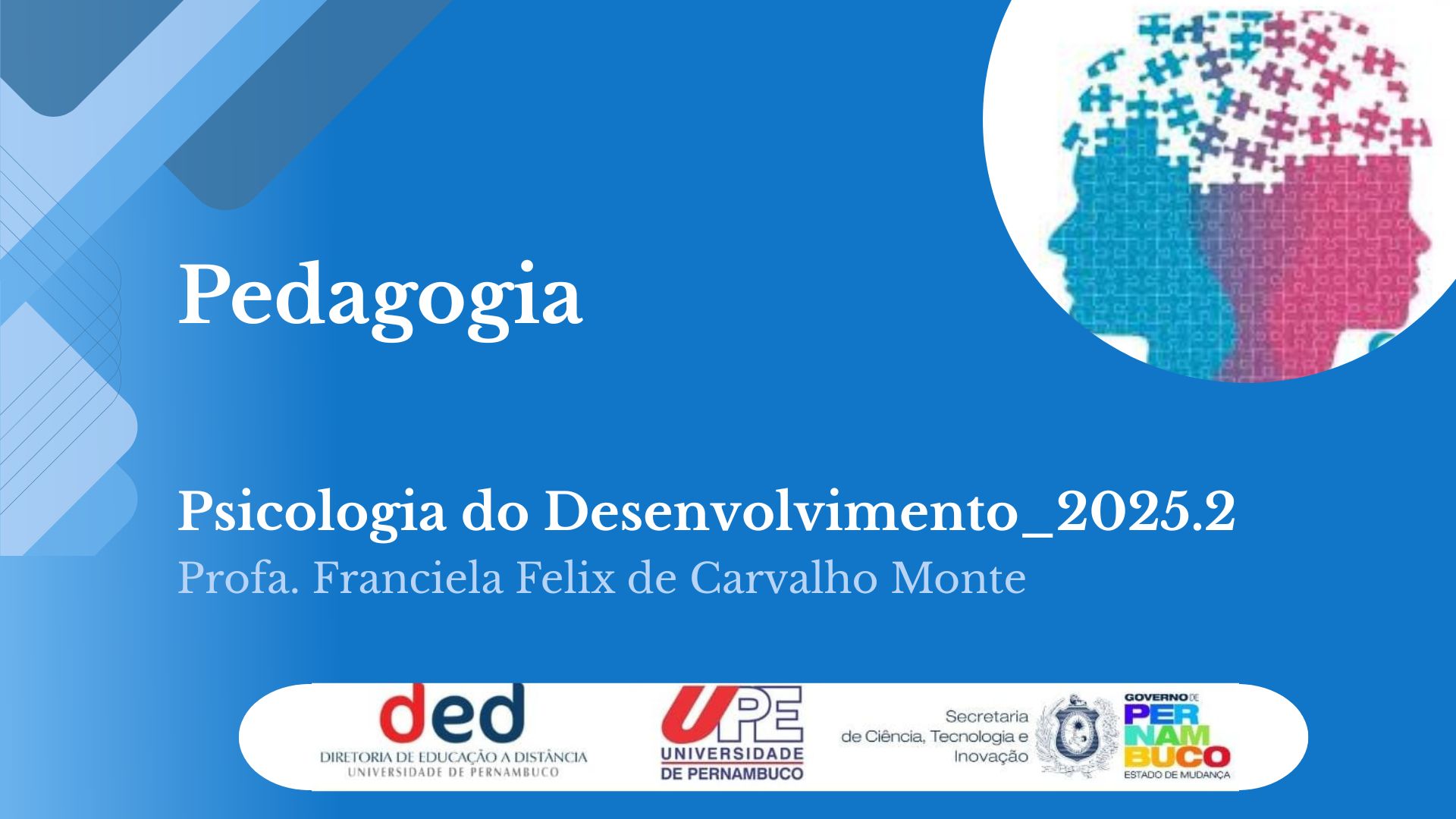 Pedagogia

Psicologia do Desenvolvimento_2025.2
Profa. Franciela Felix de Carvalho Monte

ded
DIRETORIA DE EDUCAÇÃO A DISTÂNCIA
UNIVERSIDADE DE PERNAMBUCO

UPE
UNIVERSIDADE
DE PERNAMBUCO

Secretaria
de Ciência, Tecnologia e
Inovação

GOVERNO DE
PERNAMBUCO
ESTADO DE MUDANÇA